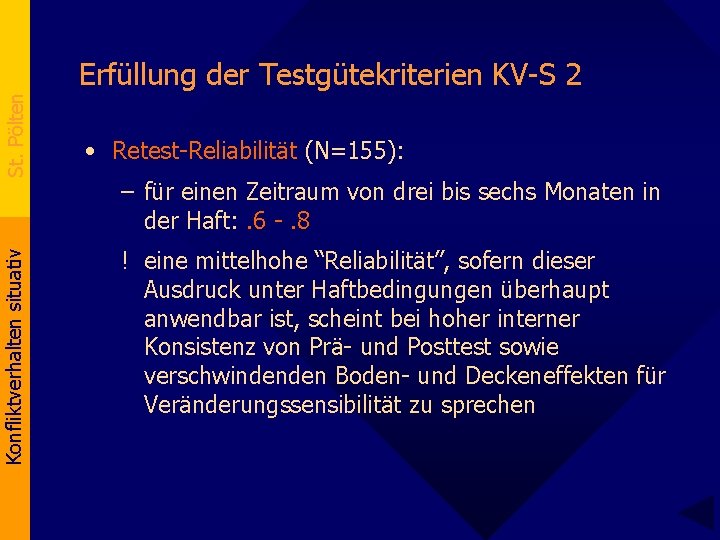 St. Pölten

Konfliktverhalten situativ

Erfüllung der Testgütekriterien KV-S 2

• Retest-Reliabilität (N=155):

– für einen Zeitraum von drei bis sechs Monaten in der Haft: .6 - .8

! eine mittelhohe “Reliabilität”, sofern dieser Ausdruck unter Haftbedingungen überhaupt anwendbar ist, scheint bei hoher interner Konsistenz von Prä- und Posttest sowie verschwindenden Boden- und Deckeneffekten für Veränderungssensibilität zu sprechen